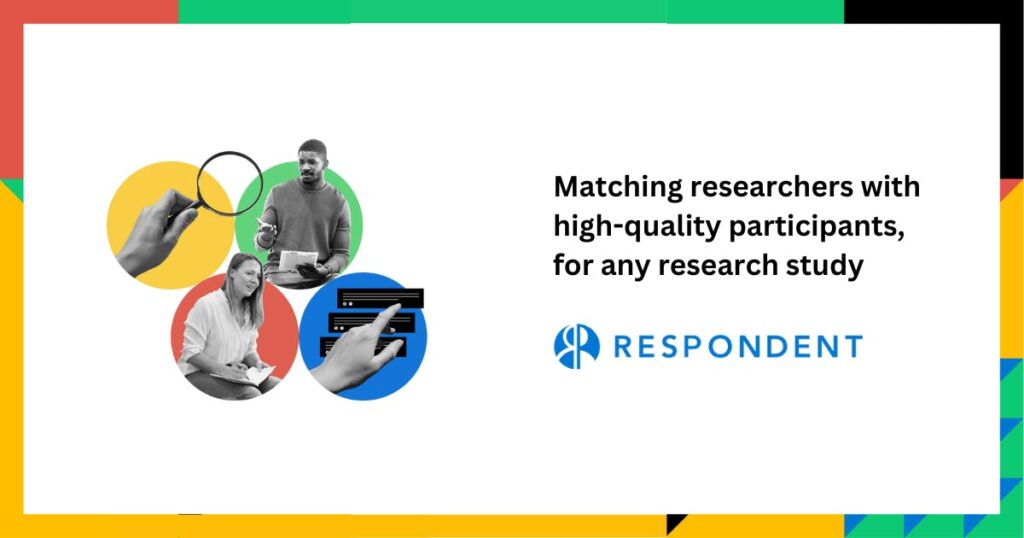 Matching researchers with high-quality participants, for any research study

RESPONDENT